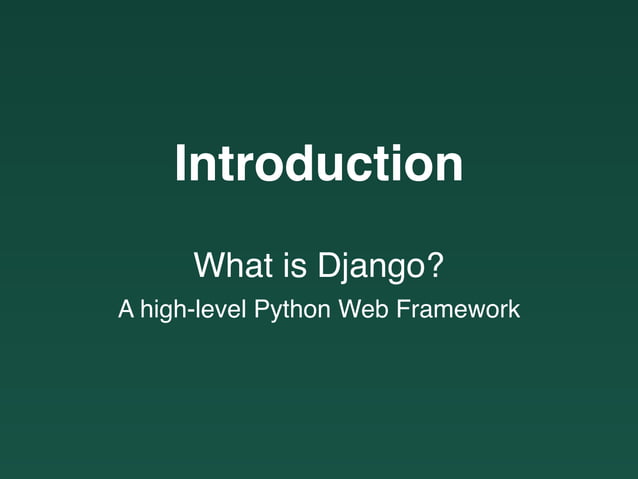 Introduction

What is Django?
A high-level Python Web Framework